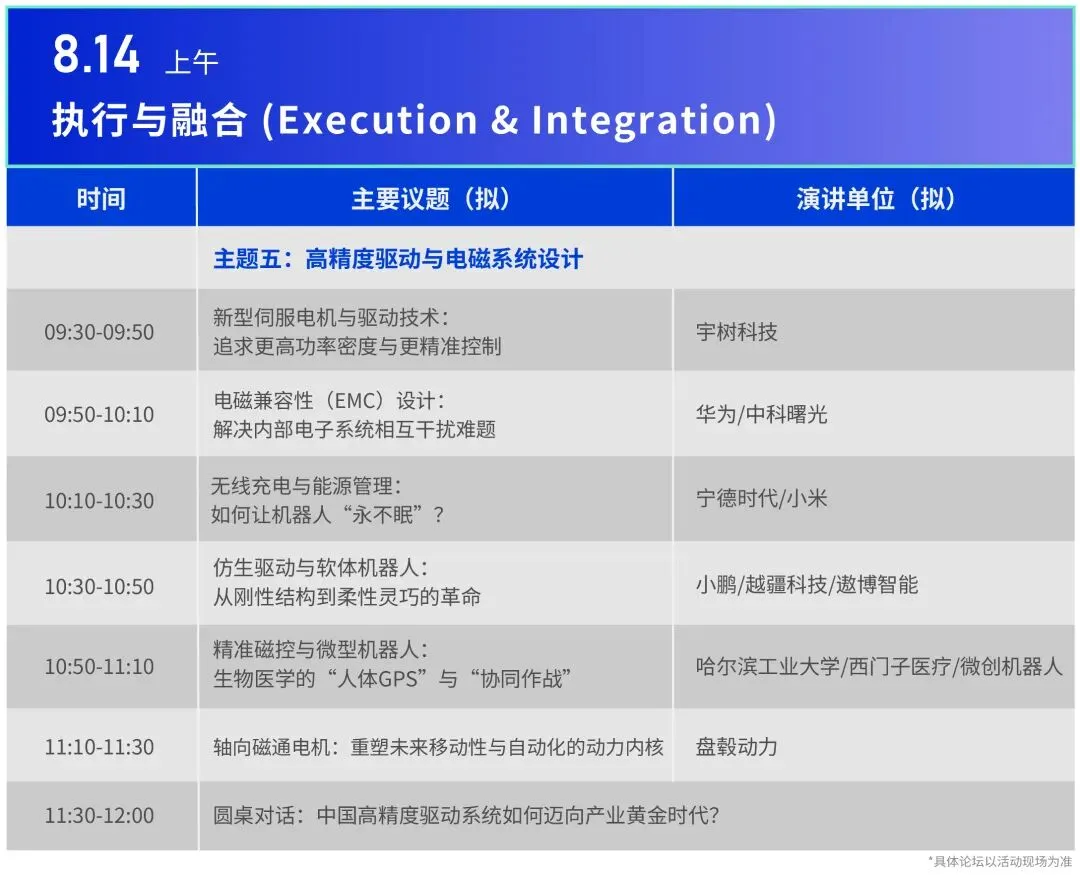 8.14 上午
执行与融合 (Execution & Integration)

| 时间 | 主要议题（拟） | 演讲单位（拟） |
|---|---|---|
| | 主题五：高精度驱动与电磁系统设计 | |
| 09:30-09:50 | 新型伺服电机与驱动技术：追求更高功率密度与更精准控制 | 宇树科技 |
| 09:50-10:10 | 电磁兼容性（EMC）设计：解决内部电子系统相互干扰难题 | 华为/中科曙光 |
| 10:10-10:30 | 无线充电与能源管理：如何让机器人“永不眠”？ | 宁德时代/小米 |
| 10:30-10:50 | 仿生驱动与软体机器人：从刚性结构到柔性灵巧的革命 | 小鹏/越疆科技/遨博智能 |
| 10:50-11:10 | 精准磁控与微型机器人：生物医学的“人体GPS”与“协同作战” | 哈尔滨工业大学/西门子医疗/微创机器人 |
| 11:10-11:30 | 轴向磁通电机：重塑未来移动性与自动化的动力内核 | 盘毂动力 |
| 11:30-12:00 | 圆桌对话：中国高精度驱动系统如何迈向产业黄金时代？ | |

*具体论坛以活动现场为准